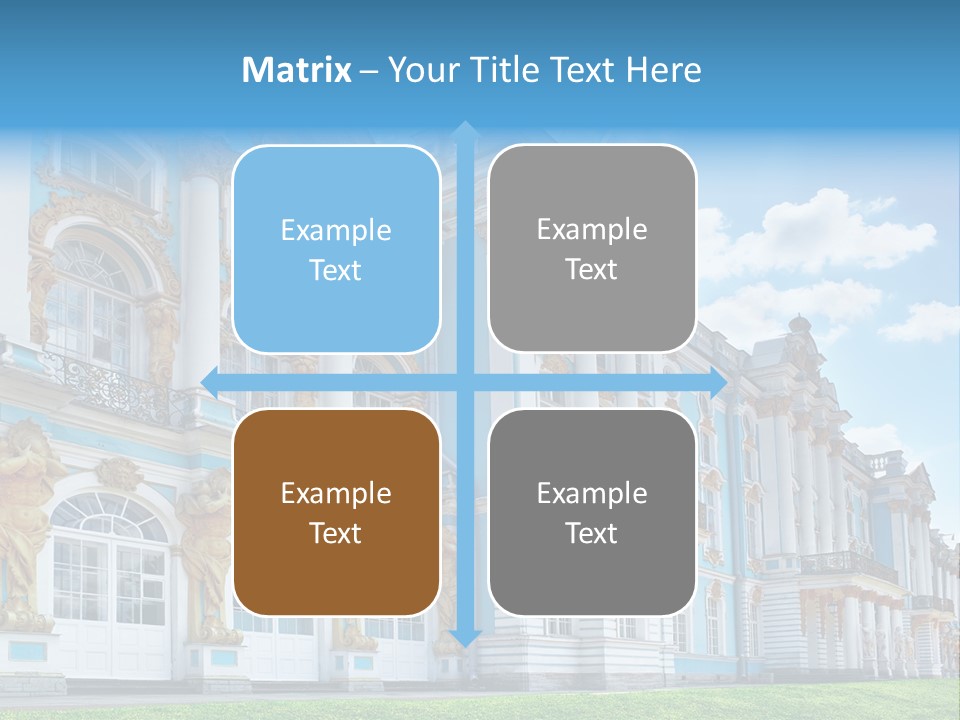 Matrix – Your Title Text Here

Example Text

Example Text

Example Text

Example Text